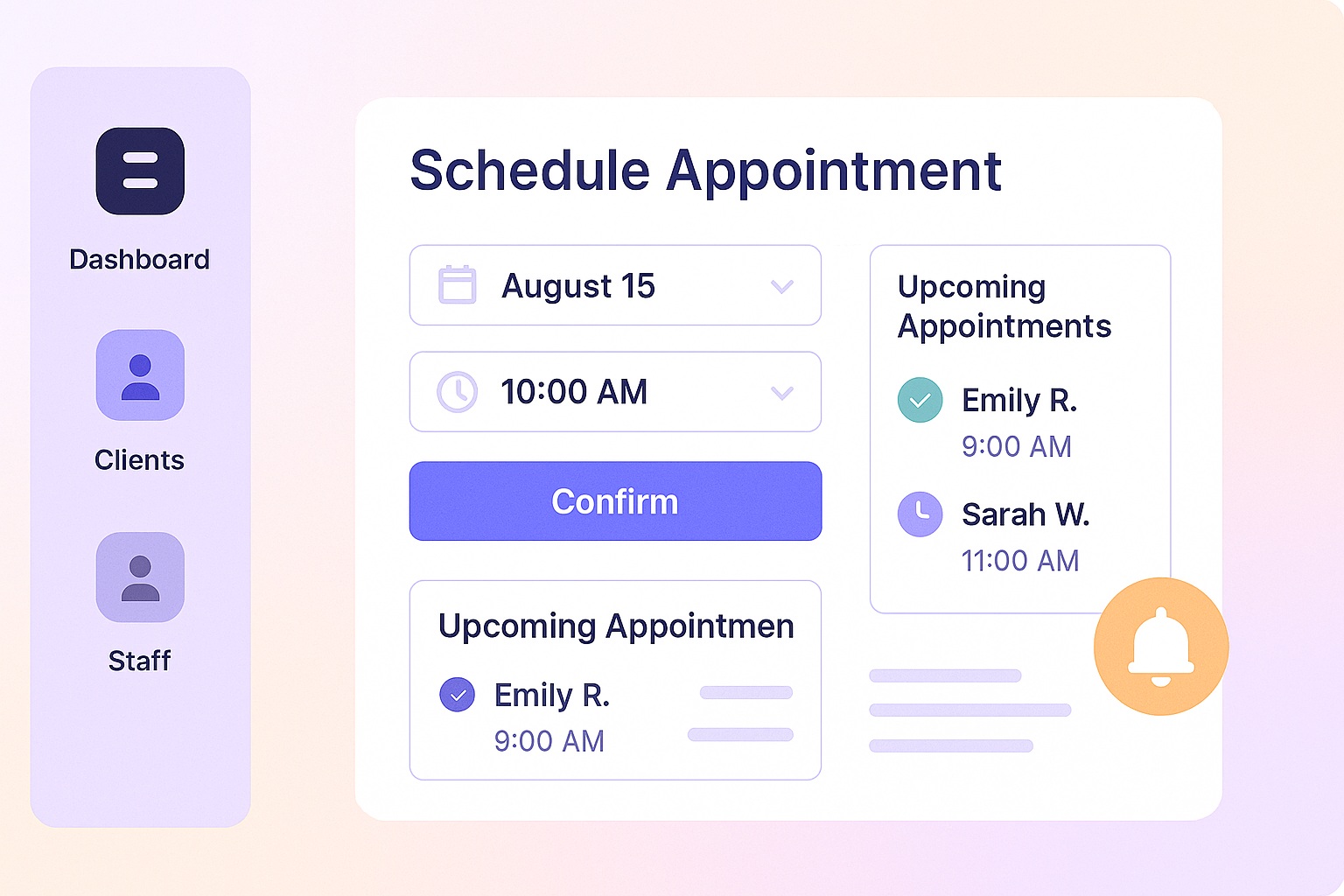 Dashboard

Clients

Staff

Schedule Appointment

August 15

10:00 AM

Confirm

Upcoming Appointmen

Emily R.
9:00 AM

Upcoming Appointments

Emily R.
9:00 AM

Sarah W.
11:00 AM